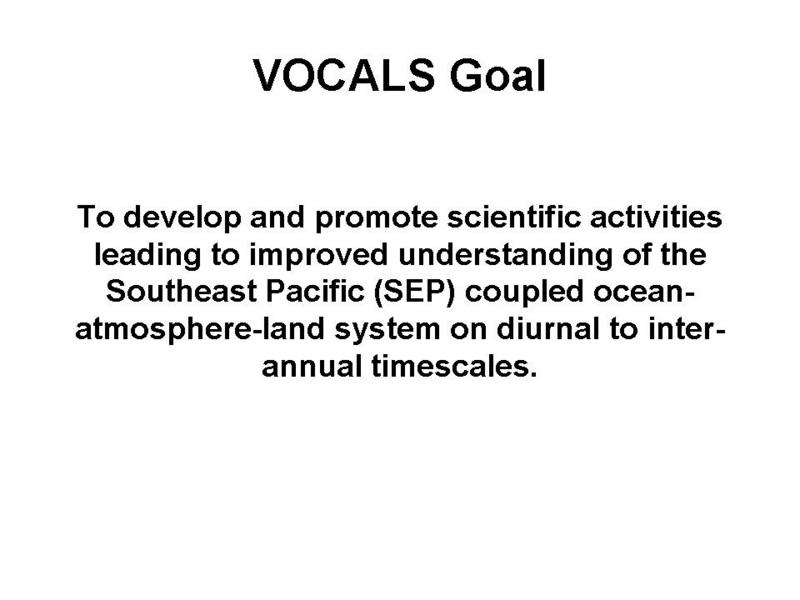 VOCALS Goal

To develop and promote scientific activities leading to improved understanding of the Southeast Pacific (SEP) coupled ocean-atmosphere-land system on diurnal to inter-annual timescales.